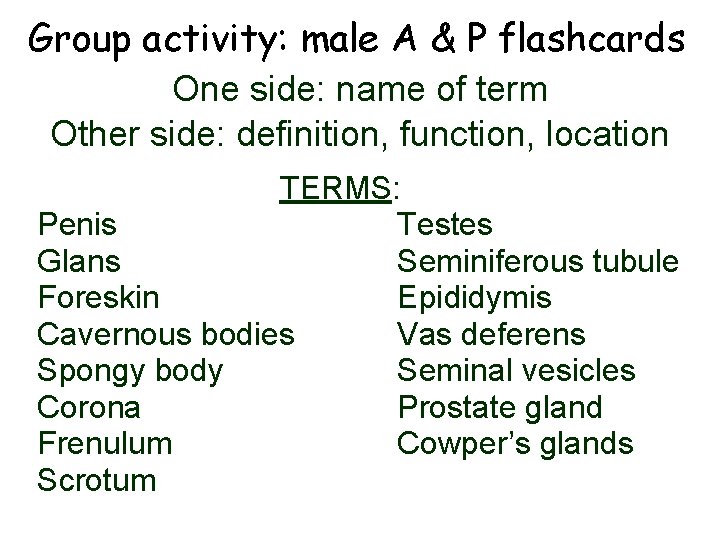 Group activity: male A & P flashcards

One side: name of term

Other side: definition, function, location

TERMS:

Penis
Glans
Foreskin
Cavernous bodies
Spongy body
Corona
Frenulum
Scrotum

Testes
Seminiferous tubule
Epididymis
Vas deferens
Seminal vesicles
Prostate gland
Cowper's glands